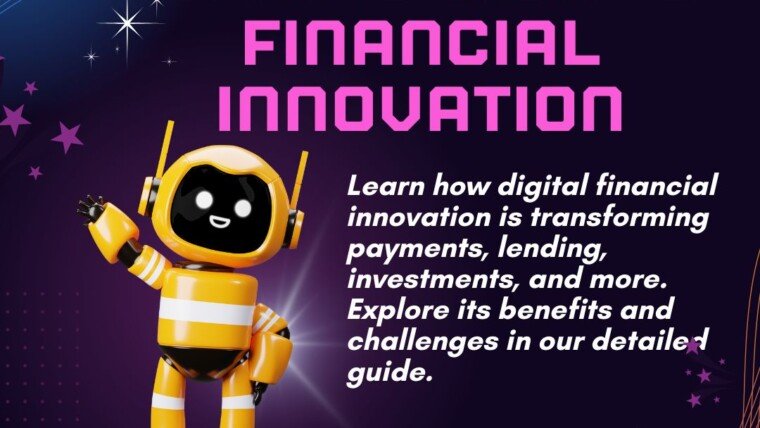 FINANCIAL INNOVATION

Learn how digital financial innovation is transforming payments, lending, investments, and more. Explore its benefits and challenges in our detailed guide.